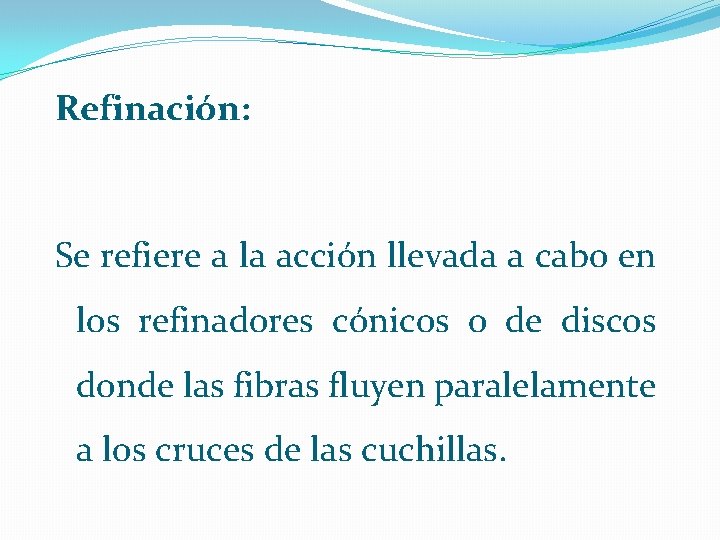 Refinación:

Se refiere a la acción llevada a cabo en los refinadores cónicos o de discos donde las fibras fluyen paralelamente a los cruces de las cuchillas.